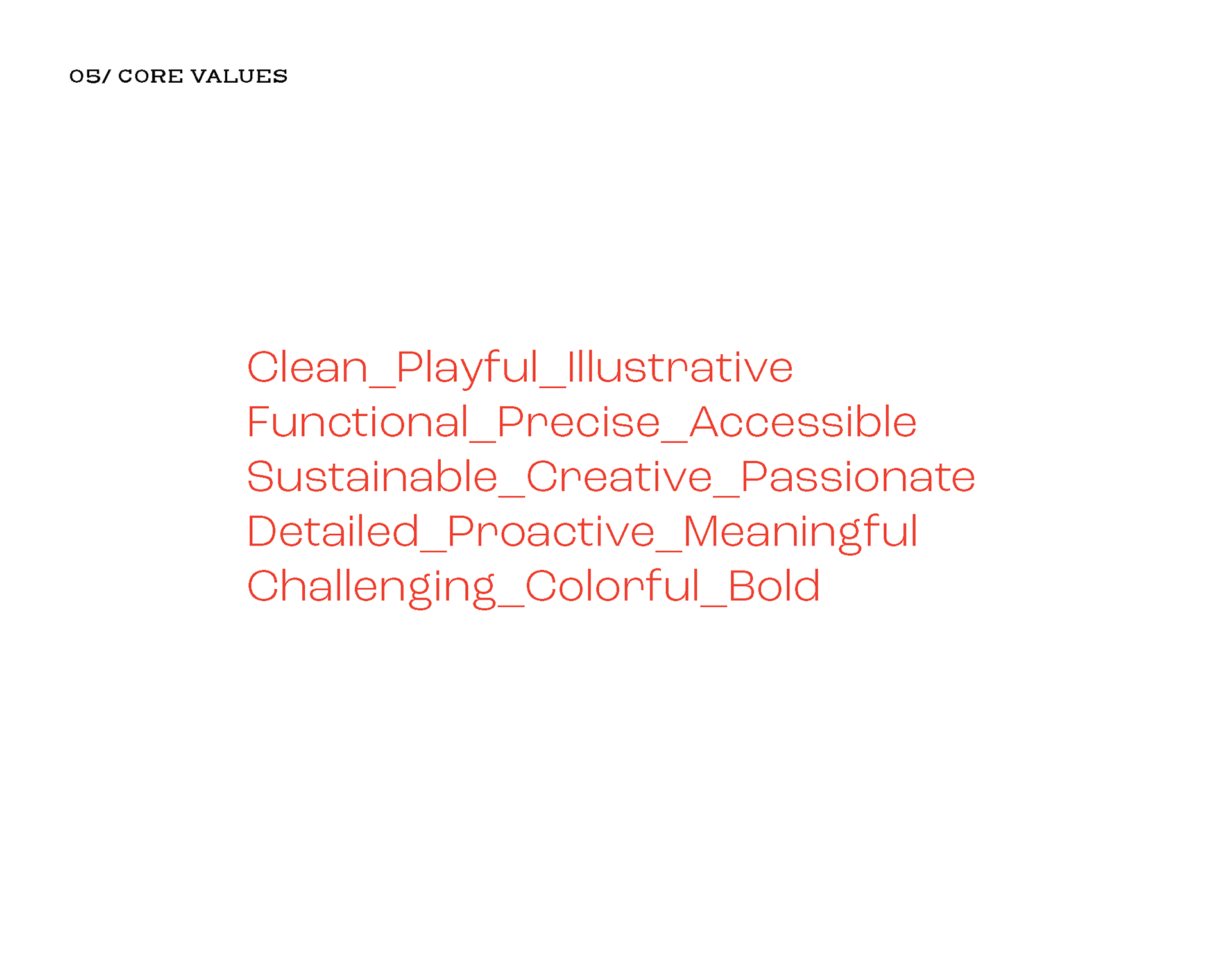 05/ CORE VALUES

Clean_Playful_Illustrative
Functional_Precise_Accessible
Sustainable_Creative_Passionate
Detailed_Proactive_Meaningful
Challenging_Colorful_Bold